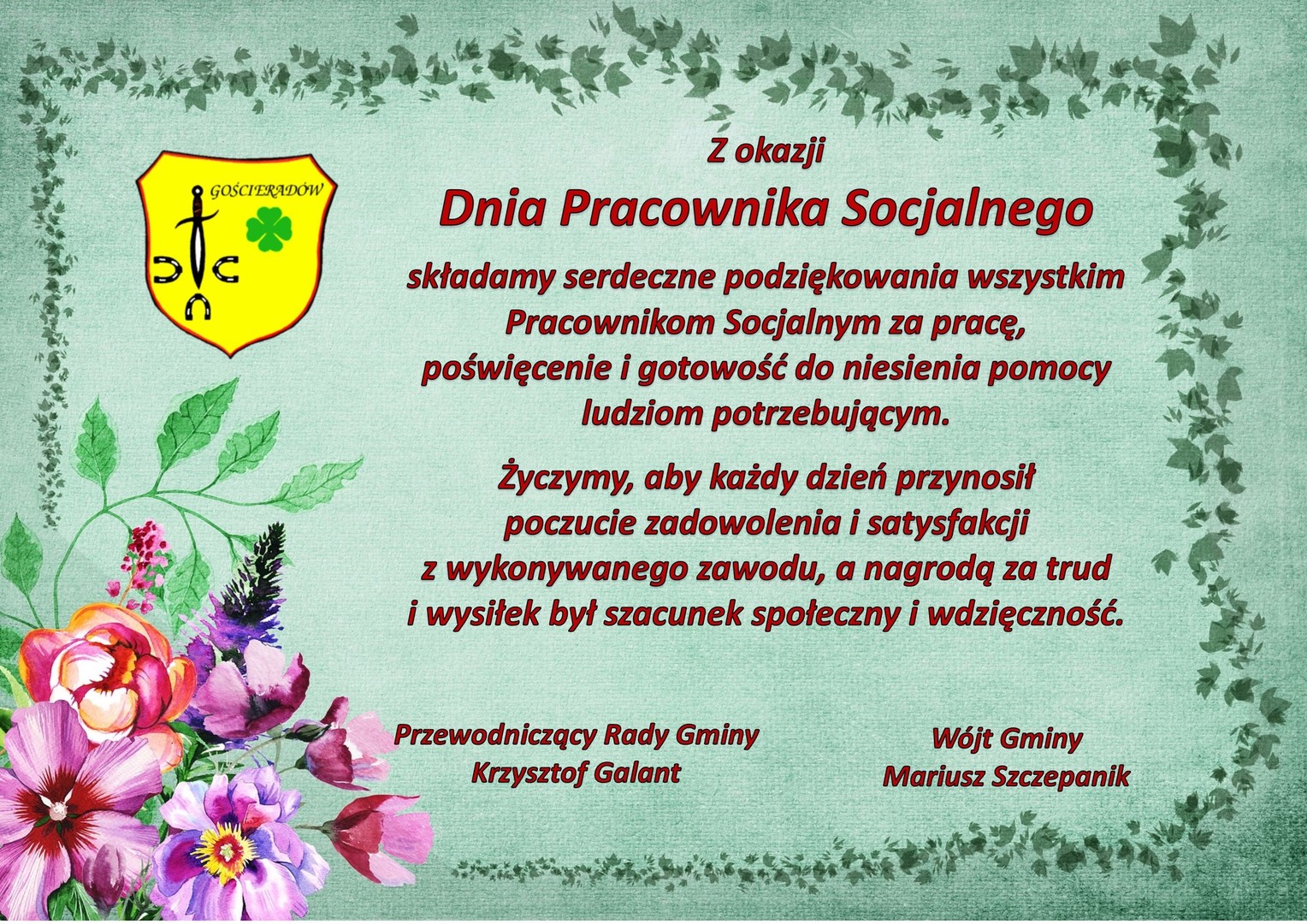 GOŚCIERADÓW

Z okazji

Dnia Pracownika Socjalnego

składamy serdeczne podziękowania wszystkim Pracownikom Socjalnym za pracę, poświęcenie i gotowość do niesienia pomocy ludziom potrzebującym.

Życzymy, aby każdy dzień przynosił poczucie zadowolenia i satysfakcji z wykonywanego zawodu, a nagrodą za trud i wysiłek był szacunek społeczny i wdzięczność.

Przewodniczący Rady Gminy
Krzysztof Galant

Wójt Gminy
Mariusz Szczepanik